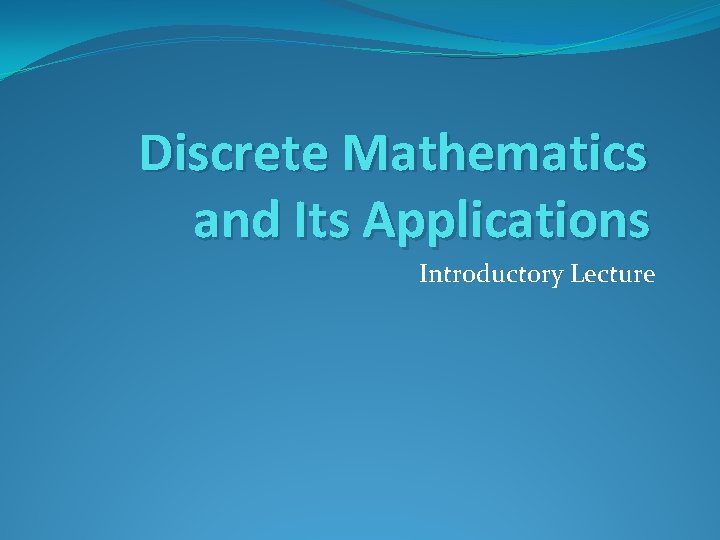 Discrete Mathematics and Its Applications

Introductory Lecture